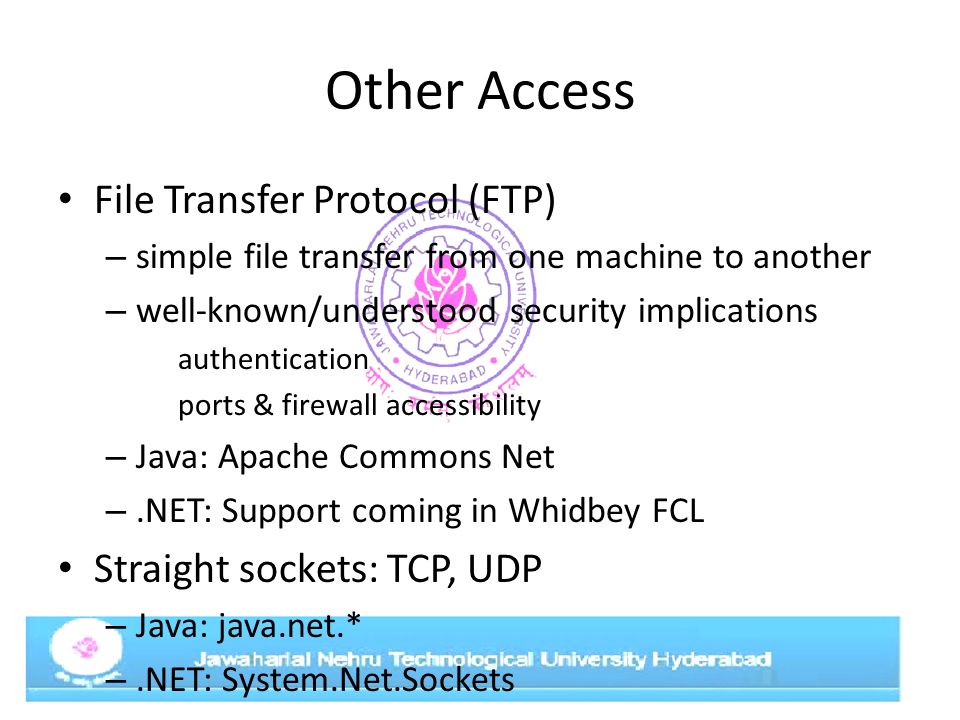 Other Access

• File Transfer Protocol (FTP)
– simple file transfer from one machine to another
– well-known/understood security implications
authentication
ports & firewall accessibility
– Java: Apache Commons Net
– .NET: Support coming in Whidbey FCL

• Straight sockets: TCP, UDP
– Java: java.net.*
– .NET: System.Net.Sockets

JAWAHARLAL NEHRU TECHNOLOGICAL UNIVERSITY HYDERABAD

Jawaharlal Nehru Technological University Hyderabad